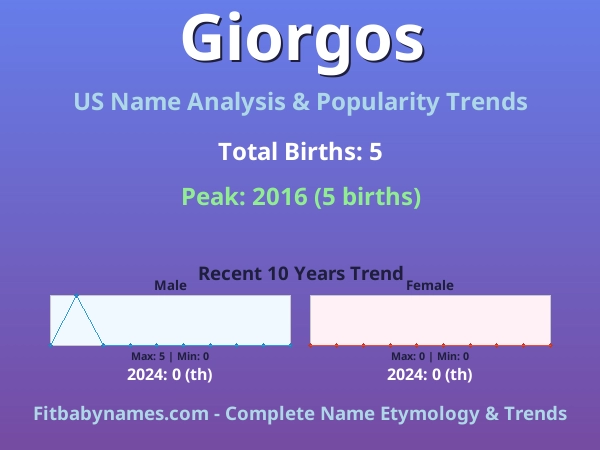 Giorgos

US Name Analysis & Popularity Trends

Total Births: 5

Peak: 2016 (5 births)

Recent 10 Years Trend

Male

Max: 5 | Min: 0

2024: 0 (th)

Female

Max: 0 | Min: 0

2024: 0 (th)

Fitbabynames.com - Complete Name Etymology & Trends